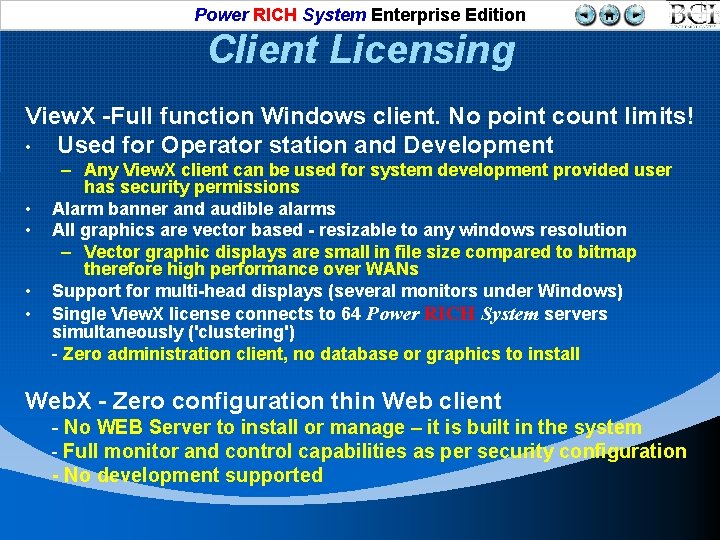 Power RICH System Enterprise Edition

BCI

Client Licensing

ViewX -Full function Windows client. No point count limits!

• Used for Operator station and Development
– Any ViewX client can be used for system development provided user has security permissions
• Alarm banner and audible alarms
• All graphics are vector based - resizable to any windows resolution
– Vector graphic displays are small in file size compared to bitmap therefore high performance over WANs
• Support for multi-head displays (several monitors under Windows)
• Single ViewX license connects to 64 Power RICH System servers simultaneously ('clustering')
- Zero administration client, no database or graphics to install

WebX - Zero configuration thin Web client
- No WEB Server to install or manage – it is built in the system
- Full monitor and control capabilities as per security configuration
- No development supported